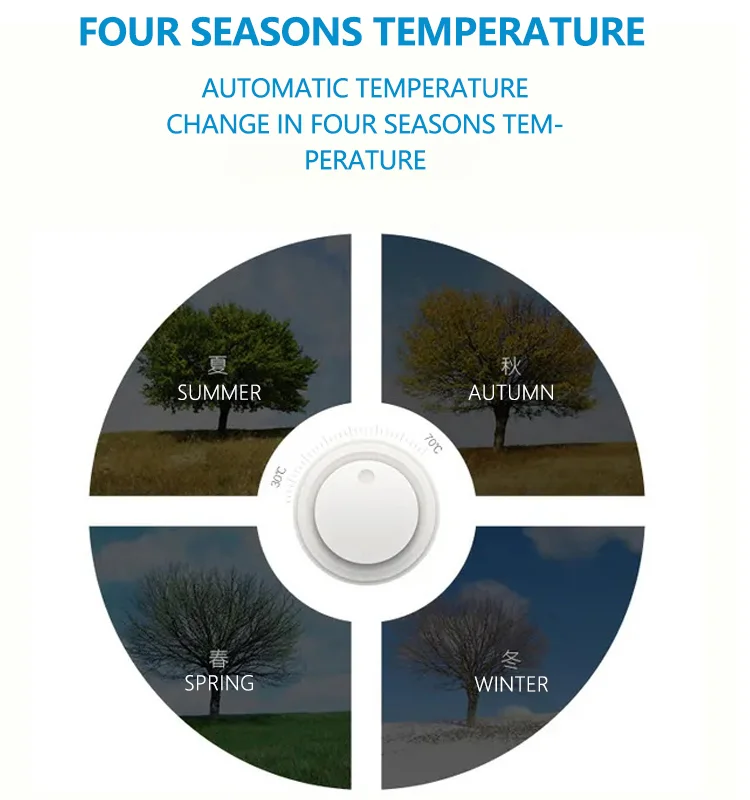 FOUR SEASONS TEMPERATURE

AUTOMATIC TEMPERATURE CHANGE IN FOUR SEASONS TEMPERATURE

夏
SUMMER

秋
AUTUMN

30℃

70℃

春
SPRING

冬
WINTER